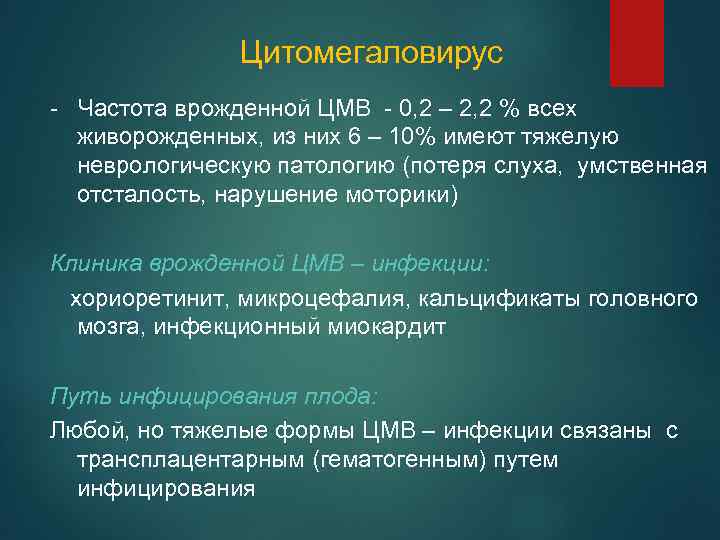 Цитомегаловирус

- Частота врожденной ЦМВ - 0,2 – 2,2 % всех живорожденных, из них 6 – 10% имеют тяжелую неврологическую патологию (потеря слуха, умственная отсталость, нарушение моторики)

Клиника врожденной ЦМВ – инфекции:

хориоретинит, микроцефалия, кальцификаты головного мозга, инфекционный миокардит

Путь инфицирования плода:

Любой, но тяжелые формы ЦМВ – инфекции связаны с трансплацентарным (гематогенным) путем инфицирования